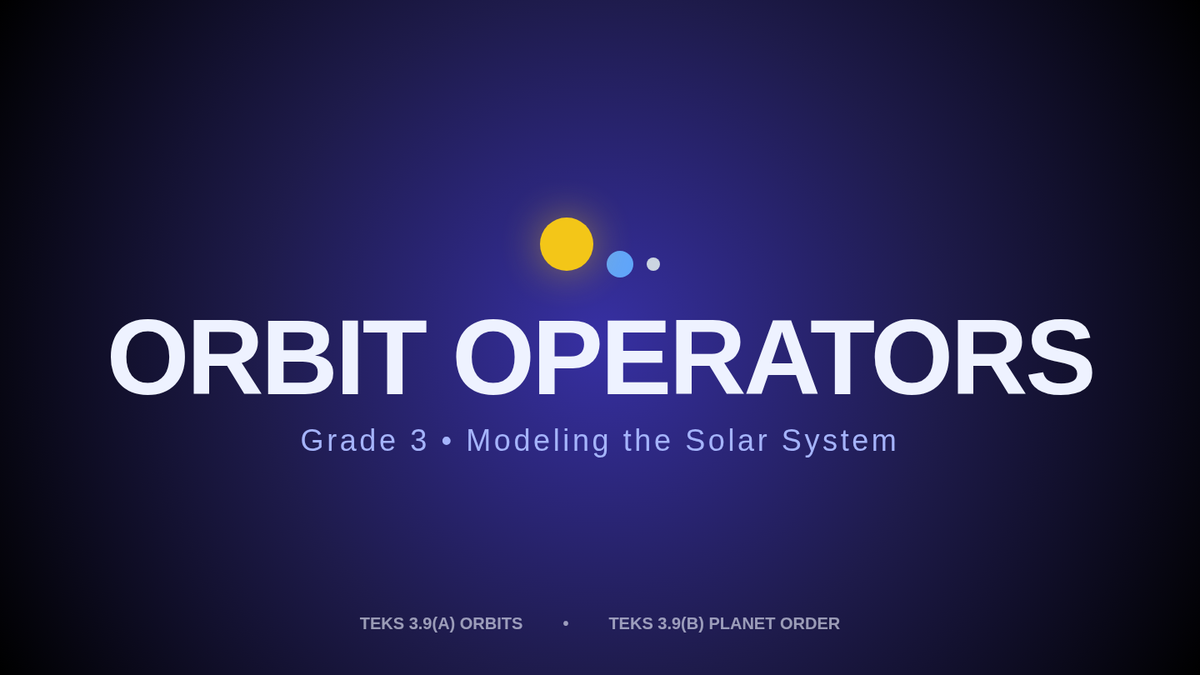 ORBIT OPERATORS

Grade 3 • Modeling the Solar System

TEKS 3.9(A) ORBITS • TEKS 3.9(B) PLANET ORDER